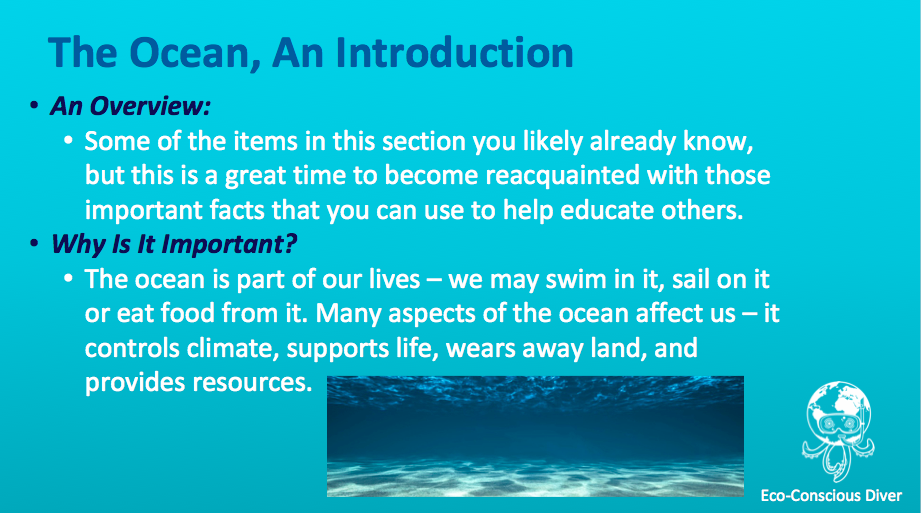 The Ocean, An Introduction

• An Overview:
  • Some of the items in this section you likely already know, but this is a great time to become reacquainted with those important facts that you can use to help educate others.
• Why Is It Important?
  • The ocean is part of our lives – we may swim in it, sail on it or eat food from it. Many aspects of the ocean affect us – it controls climate, supports life, wears away land, and provides resources.

Eco-Conscious Diver